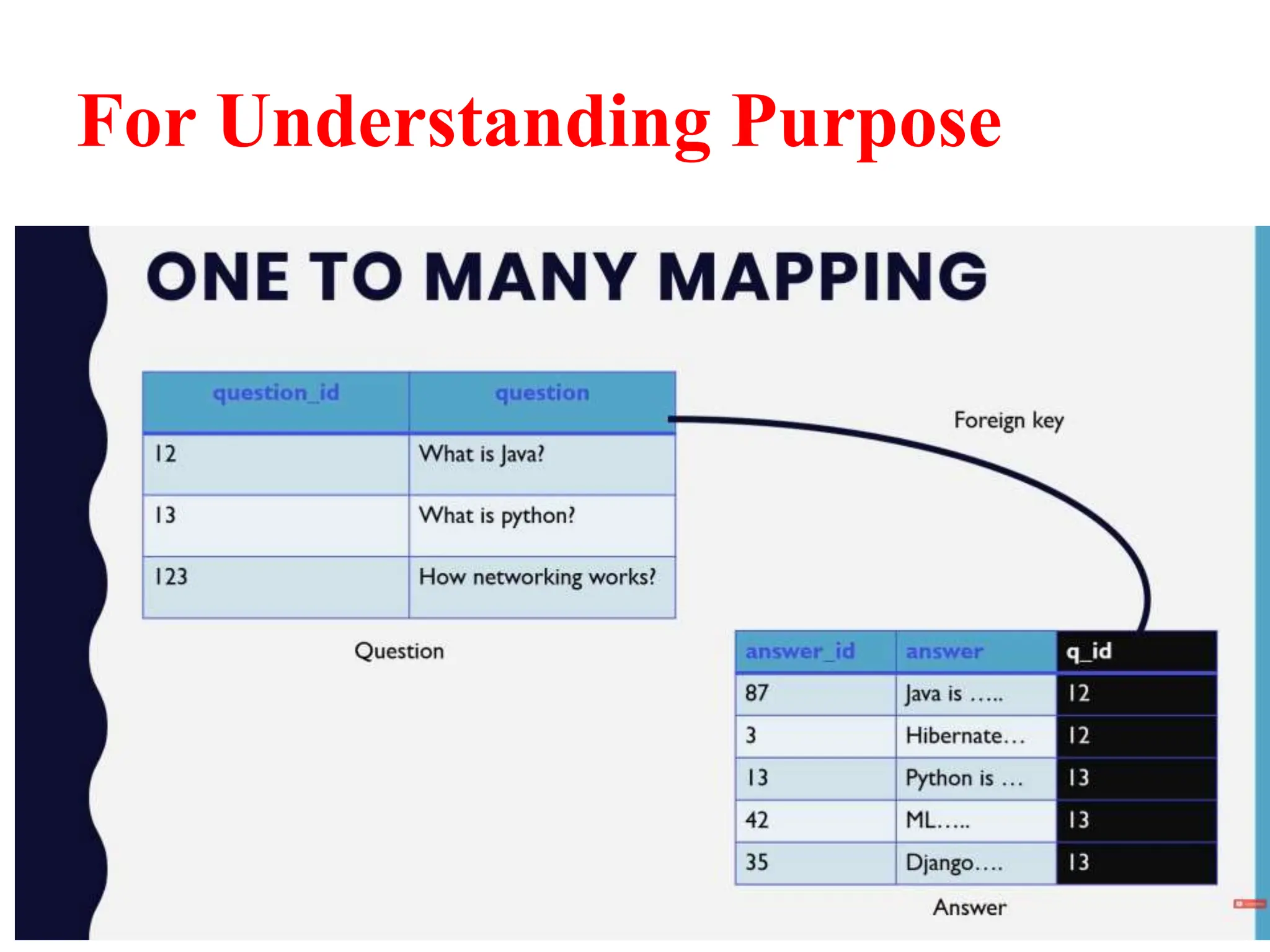 For Understanding Purpose

ONE TO MANY MAPPING

| question_id | question |
|---|---|
| 12 | What is Java? |
| 13 | What is python? |
| 123 | How networking works? |

Question

Foreign key

| answer_id | answer | q_id |
|---|---|---|
| 87 | Java is ….. | 12 |
| 3 | Hibernate… | 12 |
| 13 | Python is … | 13 |
| 42 | ML….. | 13 |
| 35 | Django…. | 13 |

Answer